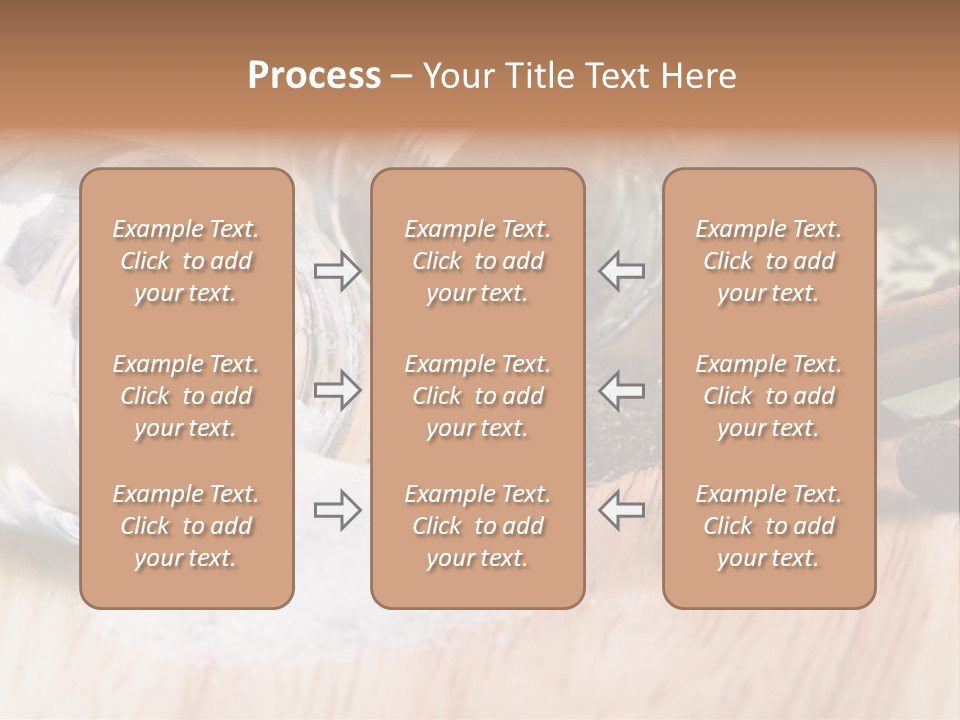 Process – Your Title Text Here

Example Text. Click to add your text.

Example Text. Click to add your text.

Example Text. Click to add your text.

Example Text. Click to add your text.

Example Text. Click to add your text.

Example Text. Click to add your text.

Example Text. Click to add your text.

Example Text. Click to add your text.

Example Text. Click to add your text.